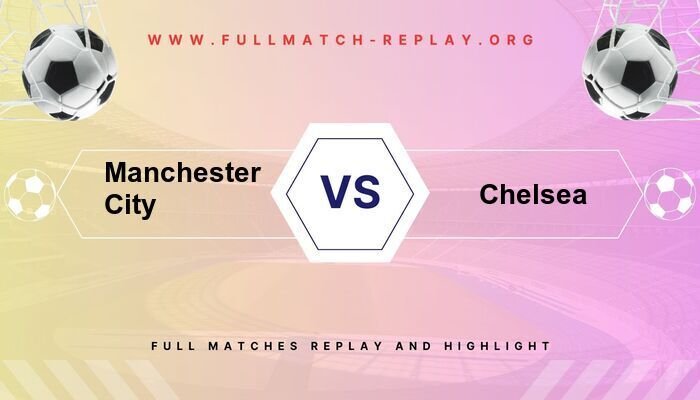 WWW.FULLMATCH-REPLAY.ORG

Manchester City

VS

Chelsea

FULL MATCHES REPLAY AND HIGHLIGHT